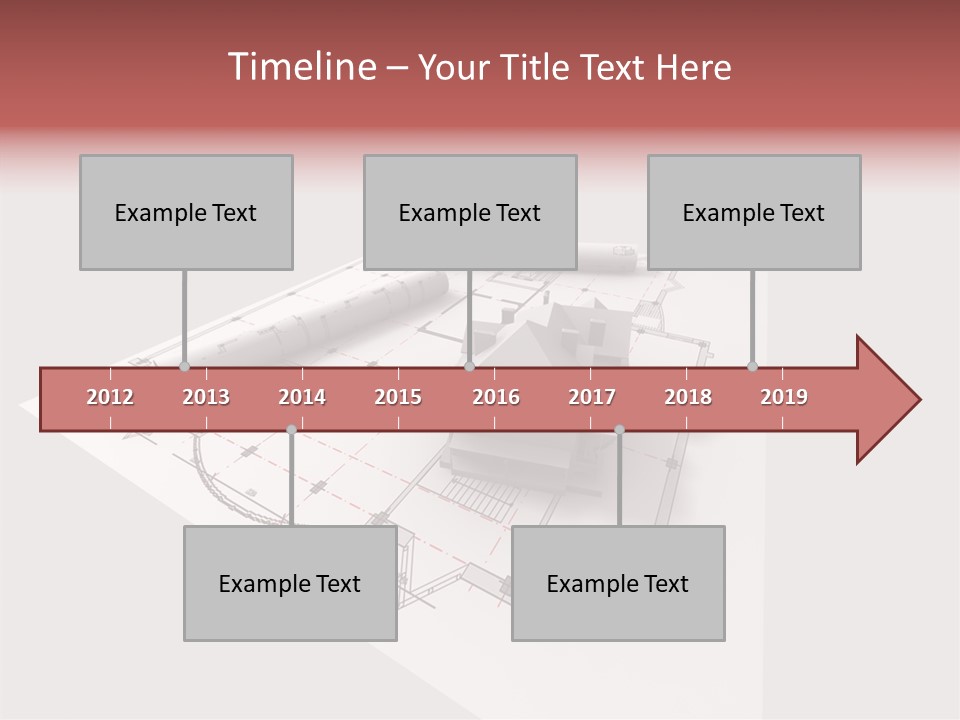 Timeline – Your Title Text Here

Example Text

Example Text

Example Text

2012 2013 2014 2015 2016 2017 2018 2019

Example Text

Example Text